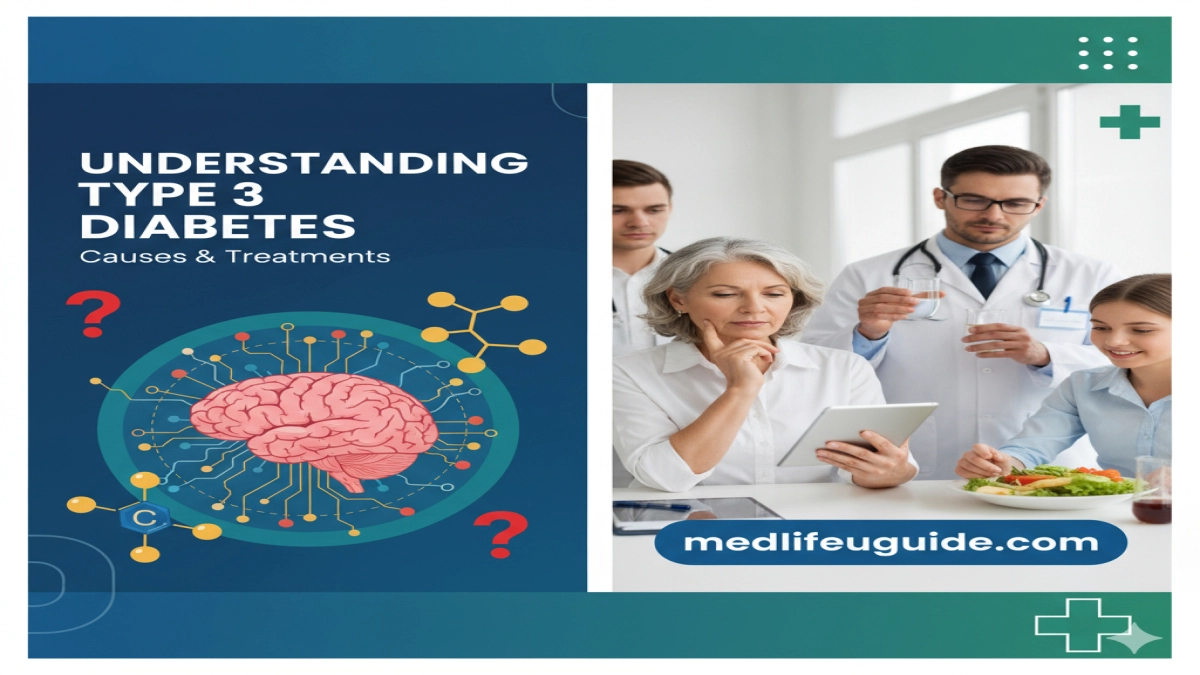 UNDERSTANDING TYPE 3 DIABETES
Causes & Treatments

?

C

?

medlifeuguide.com